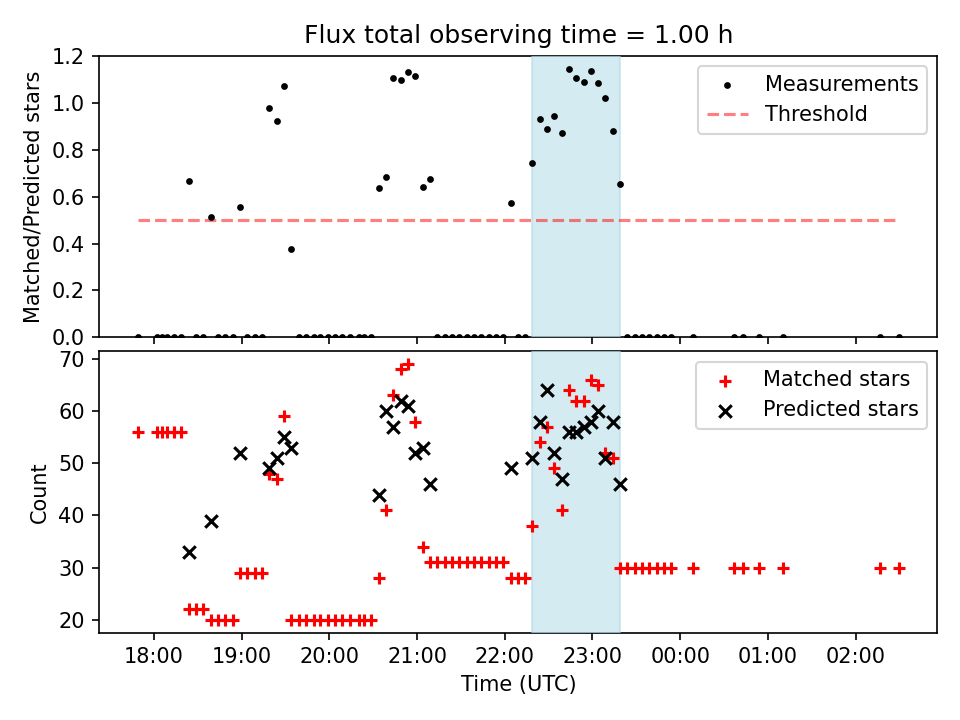 Flux total observing time = 1.00 h

Matched/Predicted stars

1.2
1.0
0.8
0.6
0.4
0.2
0.0

Measurements
Threshold

Count

70
60
50
40
30
20

Matched stars
Predicted stars

18:00 19:00 20:00 21:00 22:00 23:00 00:00 01:00 02:00

Time (UTC)